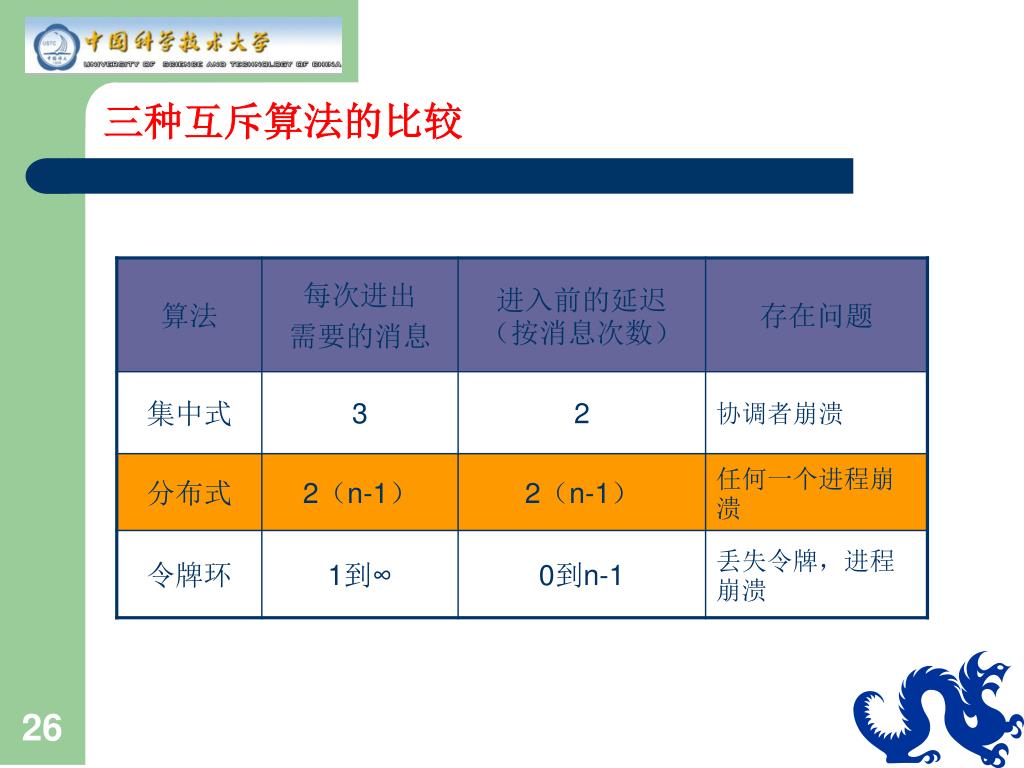 中国科学技术大学
UNIVERSITY OF SCIENCE AND TECHNOLOGY OF CHINA

三种互斥算法的比较

| 算法 | 每次进出需要的消息 | 进入前的延迟（按消息次数） | 存在问题 |
|---|---|---|---|
| 集中式 | 3 | 2 | 协调者崩溃 |
| 分布式 | 2（n-1） | 2（n-1） | 任何一个进程崩溃 |
| 令牌环 | 1到∞ | 0到n-1 | 丢失令牌，进程崩溃 |

26